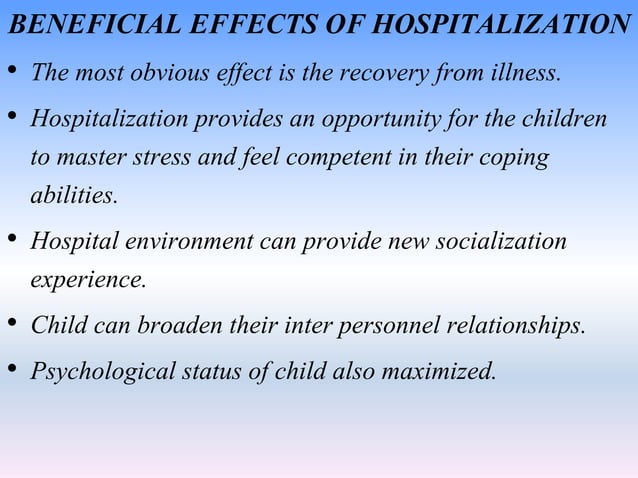 BENEFICIAL EFFECTS OF HOSPITALIZATION

• The most obvious effect is the recovery from illness.

• Hospitalization provides an opportunity for the children to master stress and feel competent in their coping abilities.

• Hospital environment can provide new socialization experience.

• Child can broaden their inter personnel relationships.

• Psychological status of child also maximized.